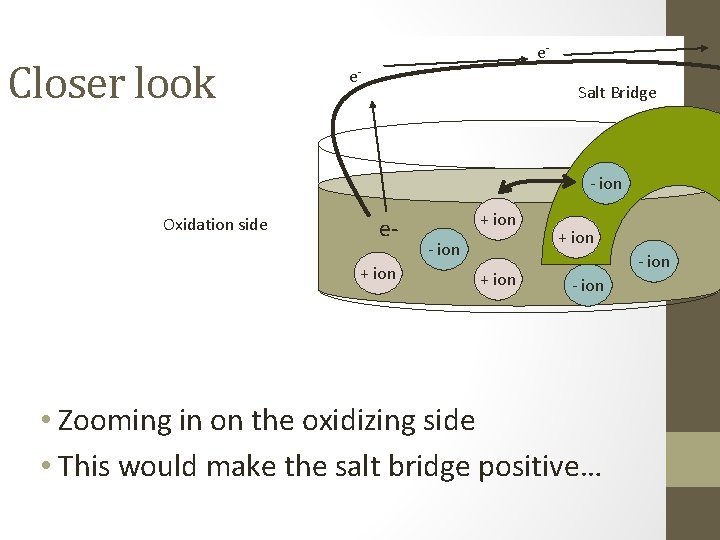 Closer look

$e^-$

$e^-$

Salt Bridge

Oxidation side

e-

- ion

+ ion

+ ion

- ion

+ ion

+ ion

- ion

- ion

• Zooming in on the oxidizing side
• This would make the salt bridge positive…